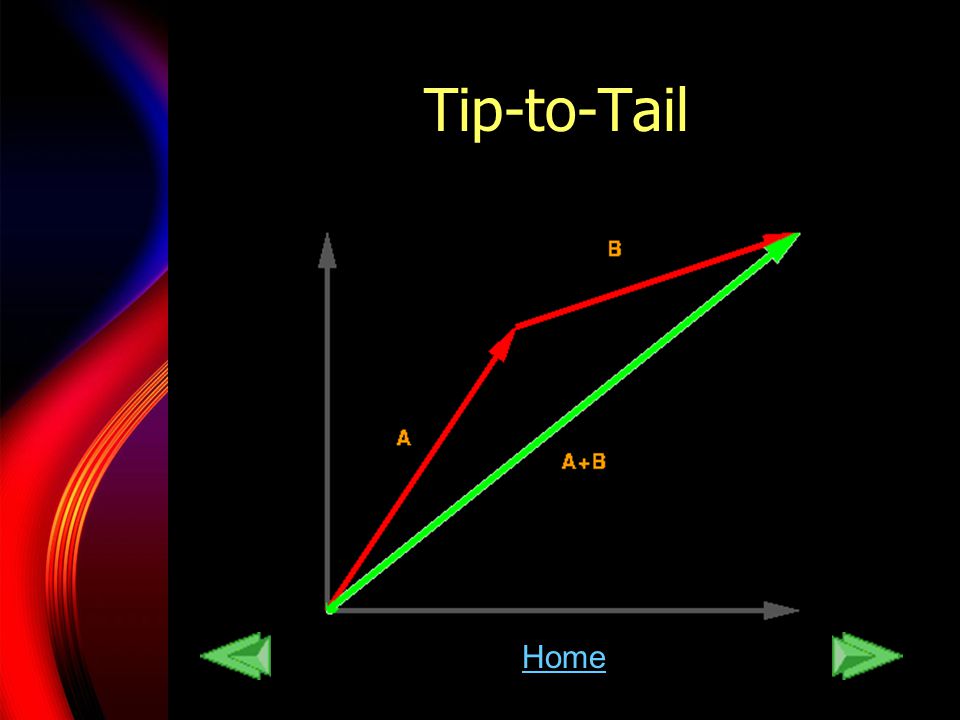 Tip-to-Tail

B

A

A+B

Home